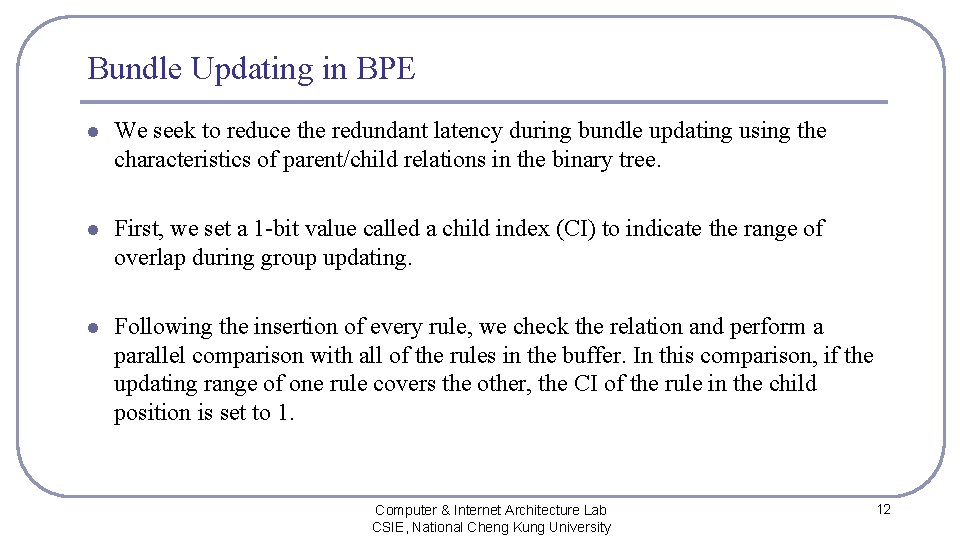 Bundle Updating in BPE

- We seek to reduce the redundant latency during bundle updating using the characteristics of parent/child relations in the binary tree.

- First, we set a 1-bit value called a child index (CI) to indicate the range of overlap during group updating.

- Following the insertion of every rule, we check the relation and perform a parallel comparison with all of the rules in the buffer. In this comparison, if the updating range of one rule covers the other, the CI of the rule in the child position is set to 1.

Computer & Internet Architecture Lab
CSIE, National Cheng Kung University

12